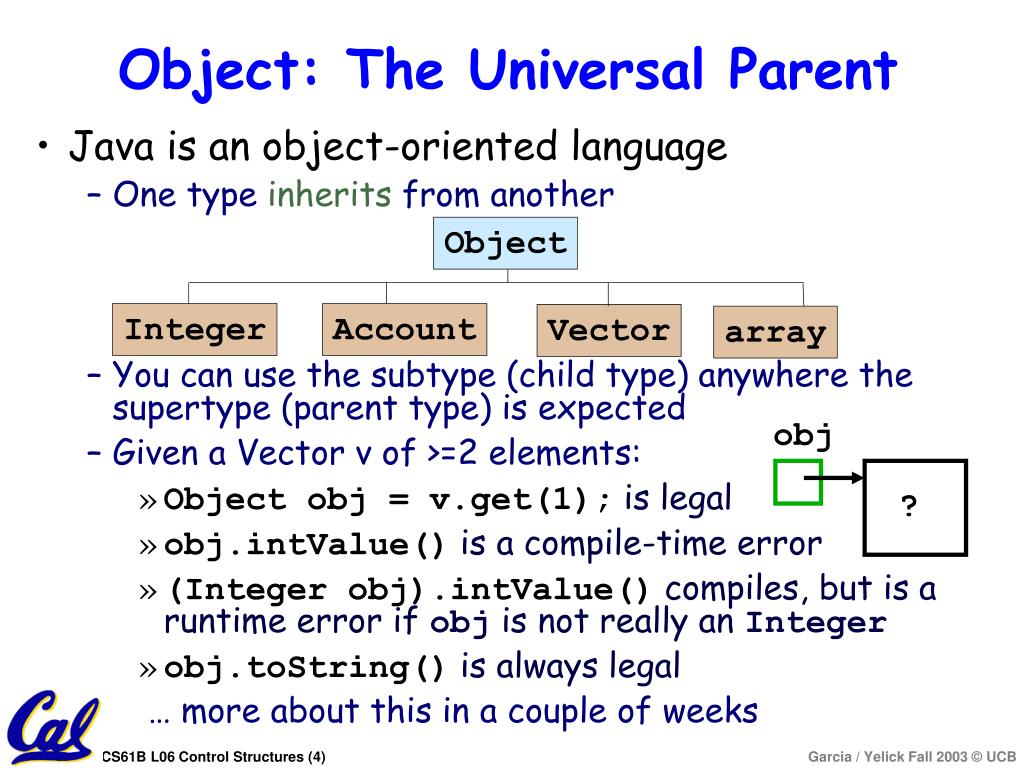 Object: The Universal Parent

• Java is an object-oriented language
– One type inherits from another

Object

Integer Account Vector array

– You can use the subtype (child type) anywhere the supertype (parent type) is expected
– Given a Vector v of >=2 elements:
» Object obj = v.get(1); is legal
» obj.intValue() is a compile-time error
» (Integer obj).intValue() compiles, but is a runtime error if obj is not really an Integer
» obj.toString() is always legal
… more about this in a couple of weeks

obj

?

Cal

CS61B L06 Control Structures (4)

Garcia / Yelick Fall 2003 © UCB